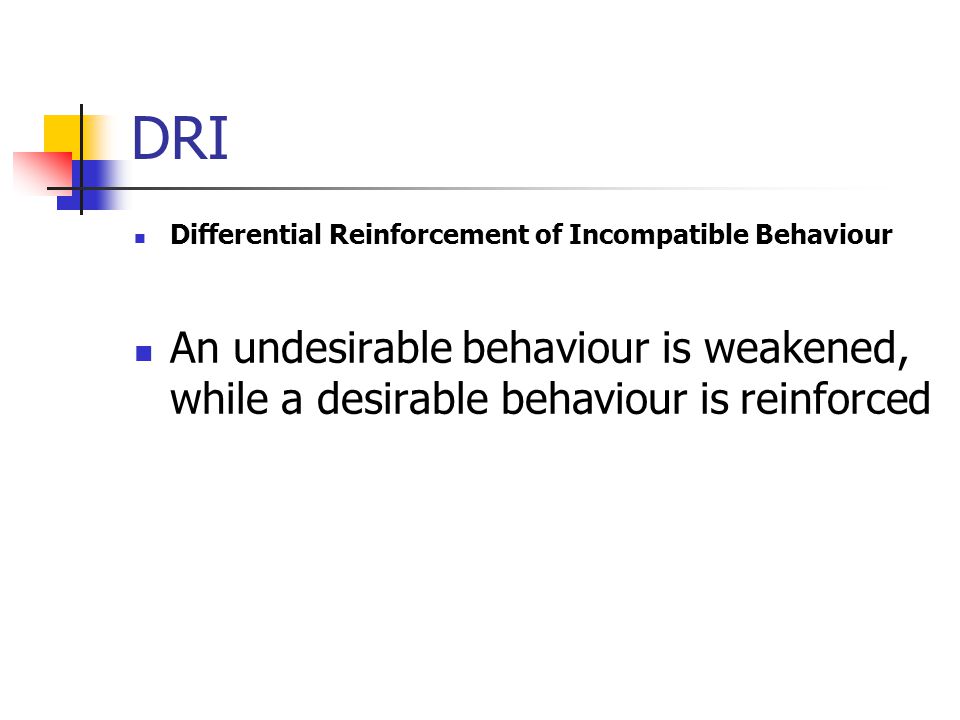 DRI

Differential Reinforcement of Incompatible Behaviour

An undesirable behaviour is weakened, while a desirable behaviour is reinforced